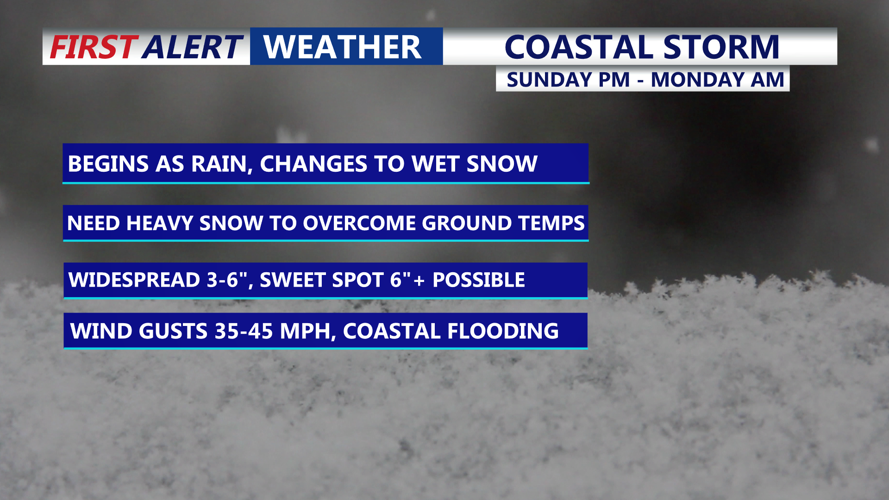 FIRST ALERT WEATHER

COASTAL STORM

SUNDAY PM - MONDAY AM

BEGINS AS RAIN, CHANGES TO WET SNOW

NEED HEAVY SNOW TO OVERCOME GROUND TEMPS

WIDESPREAD 3-6", SWEET SPOT 6"+ POSSIBLE

WIND GUSTS 35-45 MPH, COASTAL FLOODING